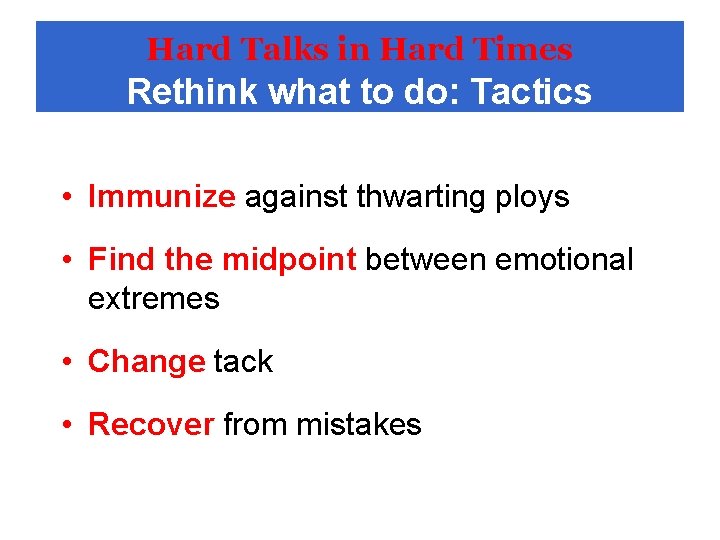 Hard Talks in Hard Times
Rethink what to do: Tactics

• Immunize against thwarting ploys

• Find the midpoint between emotional extremes

• Change tack

• Recover from mistakes